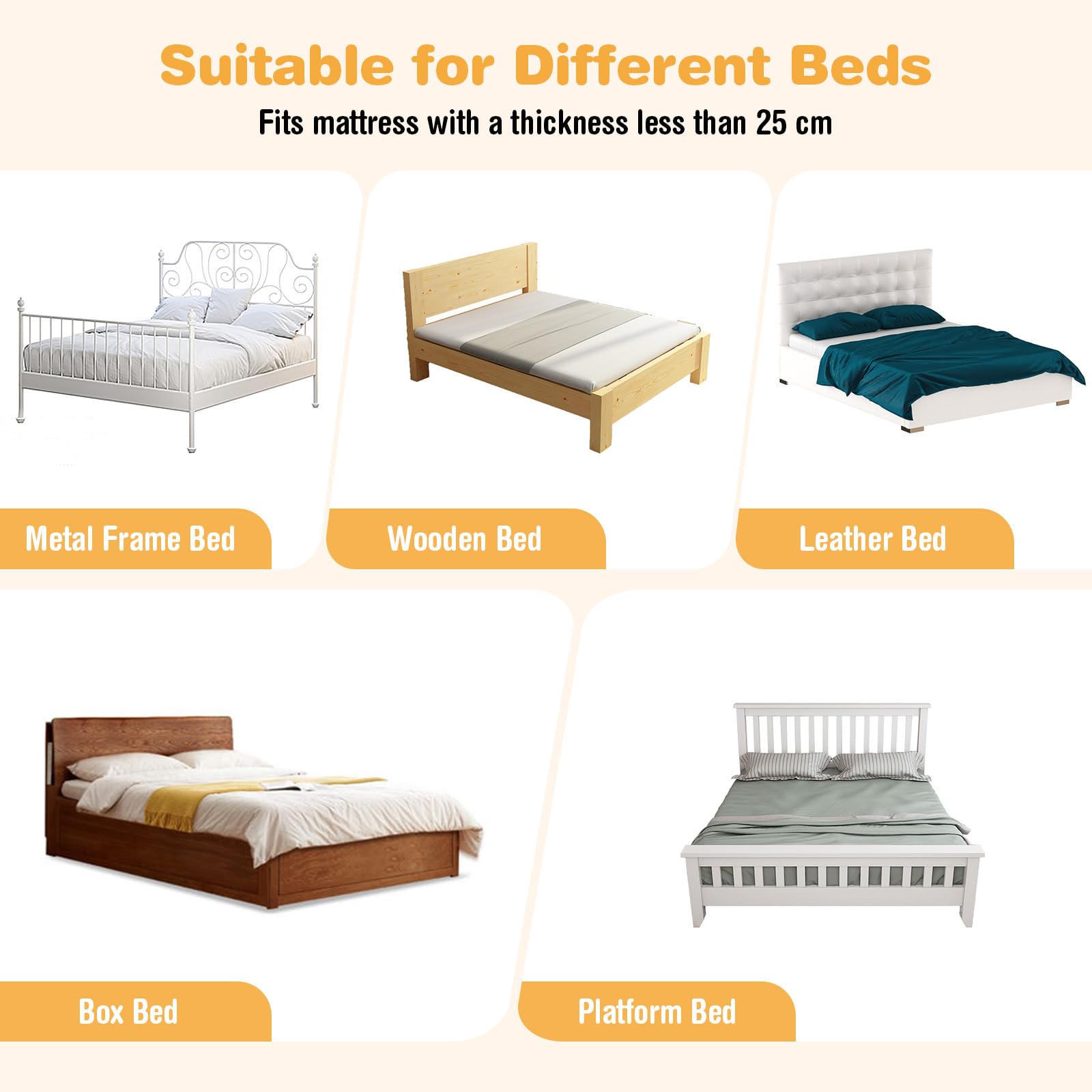 Suitable for Different Beds

Fits mattress with a thickness less than 25 cm

Metal Frame Bed

Wooden Bed

Leather Bed

Box Bed

Platform Bed